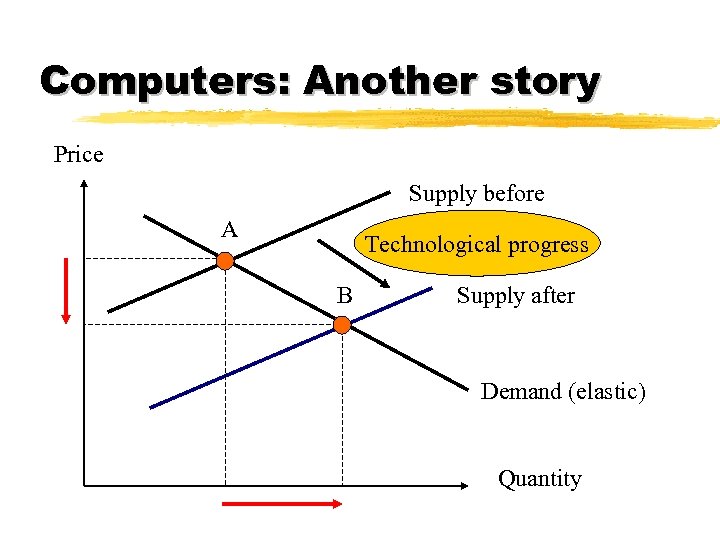 Computers: Another story

Price

Supply before

A

Technological progress

B

Supply after

Demand (elastic)

Quantity